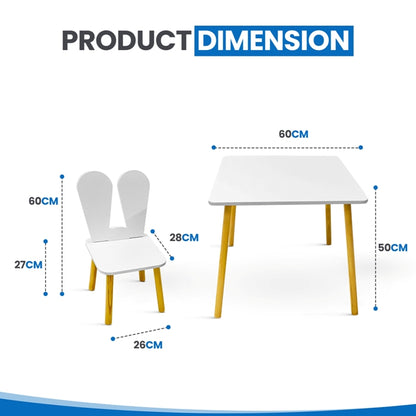 PRODUCT DIMENSION

60CM

60CM

28CM

27CM

50CM

26CM